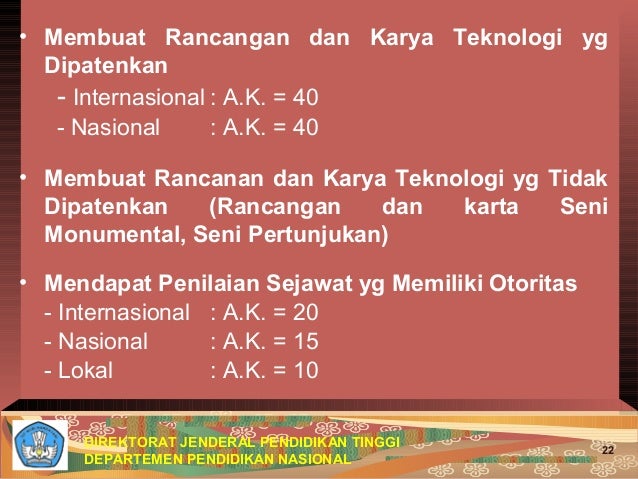 • Membuat Rancangan dan Karya Teknologi yg Dipatenkan
- Internasional : A.K. = 40
- Nasional : A.K. = 40

• Membuat Rancanan dan Karya Teknologi yg Tidak Dipatenkan (Rancangan dan karta Seni Monumental, Seni Pertunjukan)

• Mendapat Penilaian Sejawat yg Memiliki Otoritas
- Internasional : A.K. = 20
- Nasional : A.K. = 15
- Lokal : A.K. = 10

DIREKTORAT JENDERAL PENDIDIKAN TINGGI
DEPARTEMEN PENDIDIKAN NASIONAL

22